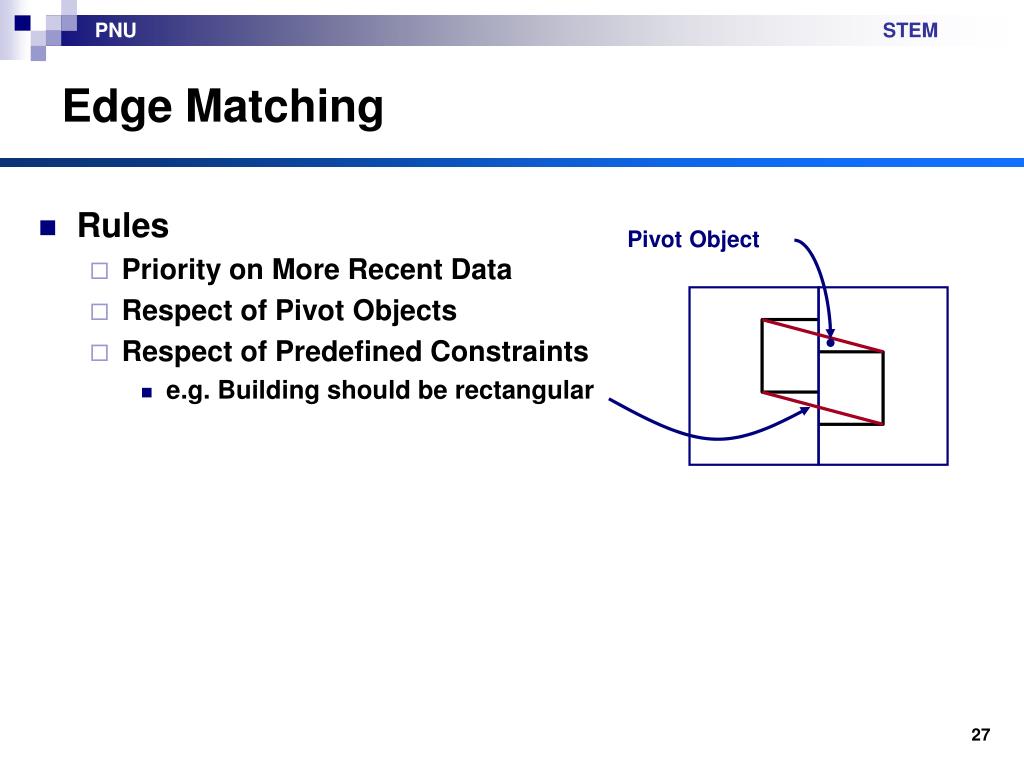 PNU

STEM

Edge Matching

Rules
Priority on More Recent Data
Respect of Pivot Objects
Respect of Predefined Constraints
e.g. Building should be rectangular

Pivot Object

27